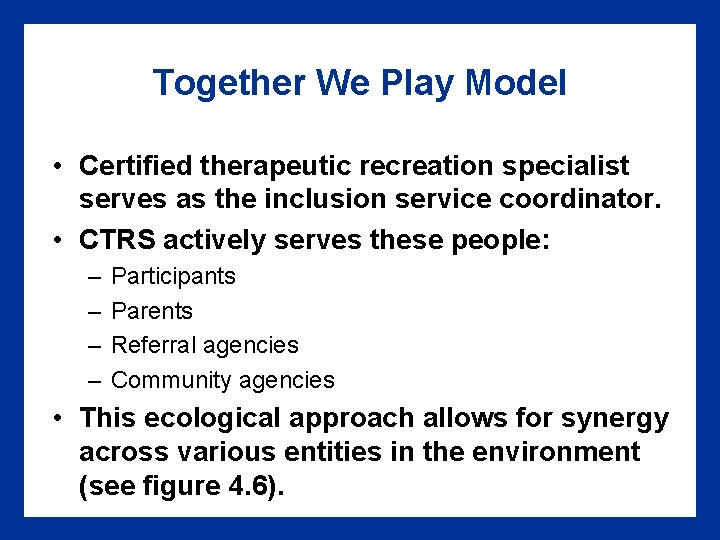 Together We Play Model

• Certified therapeutic recreation specialist serves as the inclusion service coordinator.
• CTRS actively serves these people:
  – Participants
  – Parents
  – Referral agencies
  – Community agencies
• This ecological approach allows for synergy across various entities in the environment (see figure 4.6).